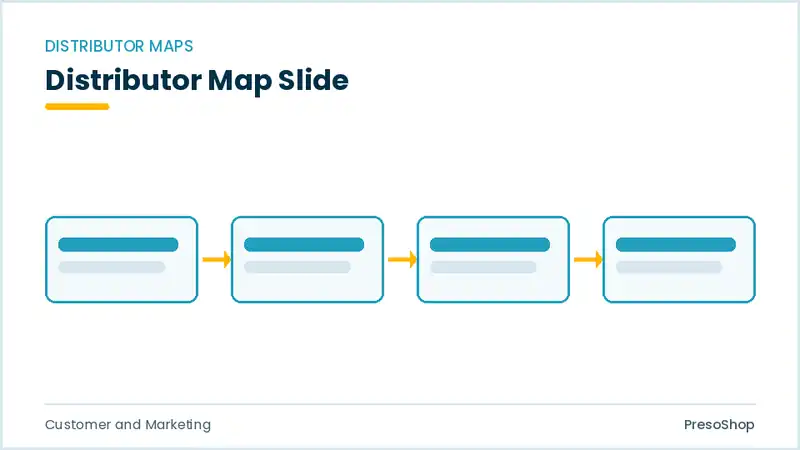 DISTRIBUTOR MAPS

Distributor Map Slide

Customer and Marketing

PresoShop